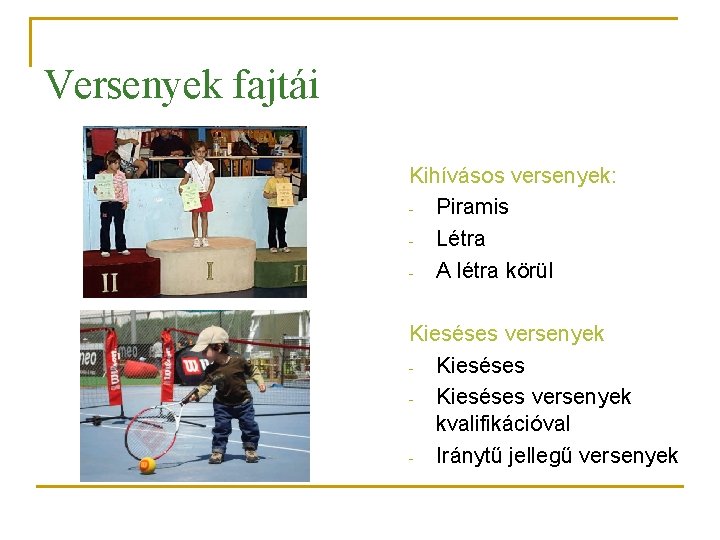 Versenyek fajtái

II I II

Kihívásos versenyek:
- Piramis
- Létra
- A létra körül

Kieséses versenyek
- Kieséses
- Kieséses versenyek kvalifikációval
- Iránytű jellegű versenyek